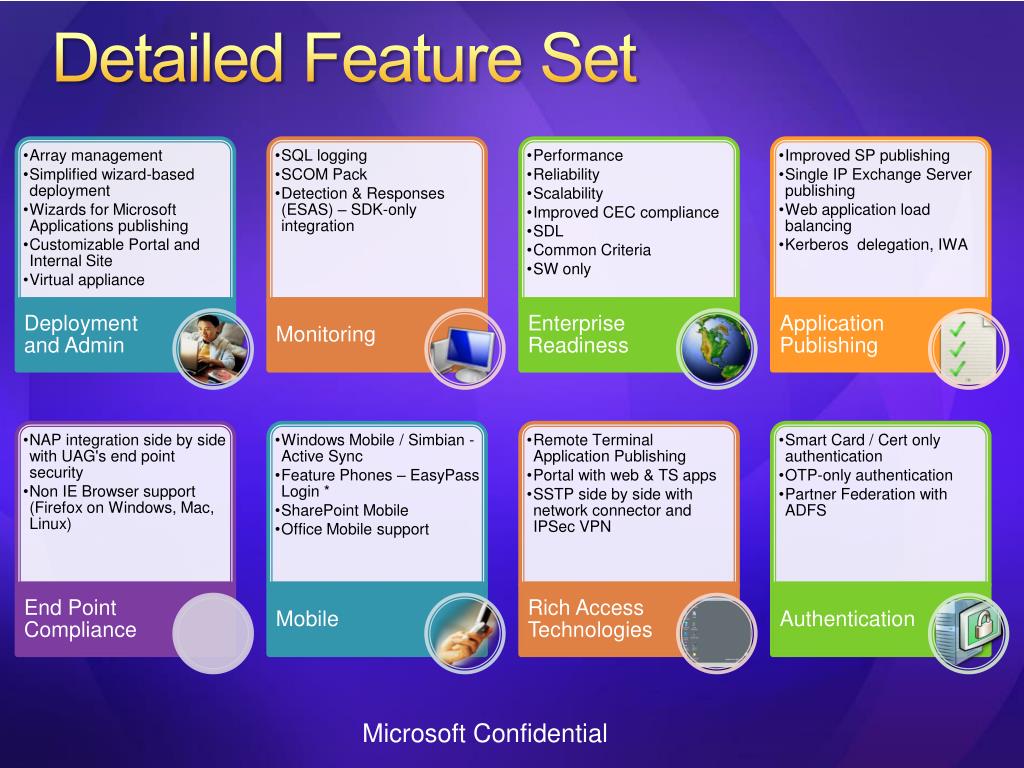 Detailed Feature Set

•Array management
•Simplified wizard-based deployment
•Wizards for Microsoft Applications publishing
•Customizable Portal and Internal Site
•Virtual appliance

Deployment and Admin

•SQL logging
•SCOM Pack
•Detection & Responses (ESAS) – SDK-only integration

Monitoring

•Performance
•Reliability
•Scalability
•Improved CEC compliance
•SDL
•Common Criteria
•SW only

Enterprise Readiness

•Improved SP publishing
•Single IP Exchange Server publishing
•Web application load balancing
•Kerberos delegation, IWA

Application Publishing

•NAP integration side by side with UAG's end point security
•Non IE Browser support (Firefox on Windows, Mac, Linux)

End Point Compliance

•Windows Mobile / Simbian - Active Sync
•Feature Phones – EasyPass Login *
•SharePoint Mobile
•Office Mobile support

Mobile

•Remote Terminal Application Publishing
•Portal with web & TS apps
•SSTP side by side with network connector and IPSec VPN

Rich Access Technologies

•Smart Card / Cert only authentication
•OTP-only authentication
•Partner Federation with ADFS

Authentication

Microsoft Confidential